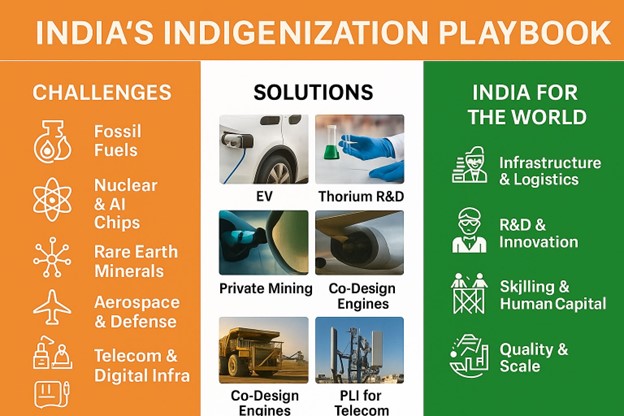 INDIA'S INDIGENIZATION PLAYBOOK

CHALLENGES

Fossil Fuels

Nuclear & AI Chips

Rare Earth Minerals

Aerospace & Defense

Telecom & Digital Infra

SOLUTIONS

EV

Thorium R&D

Private Mining

Co-Design Engines

Co-Design Engines

PLI for Telecom

INDIA FOR THE WORLD

Infrastructure & Logistics

R&D & Innovation

Skjlling & Human Capital

Quality & Scale